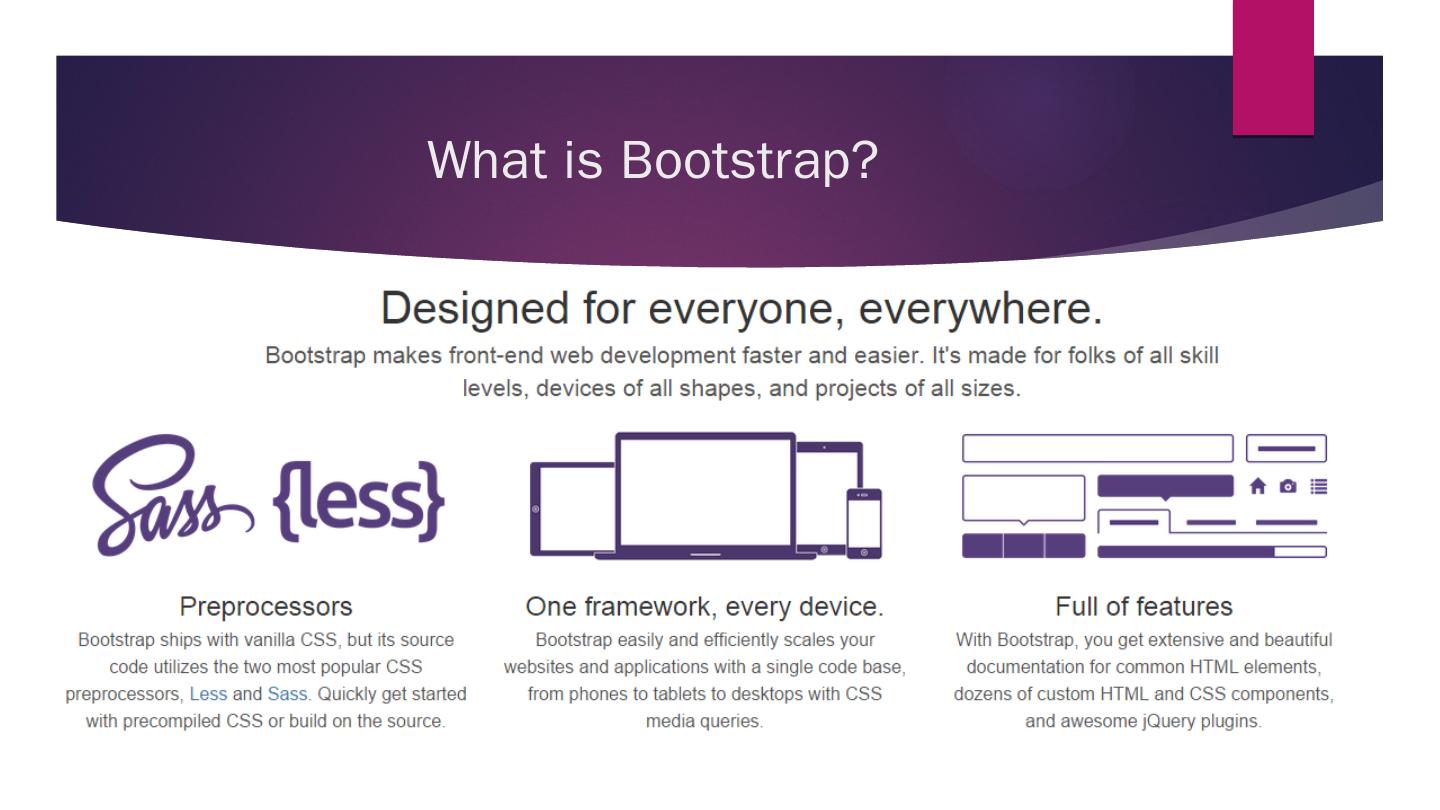 What is Bootstrap?

Designed for everyone, everywhere.

Bootstrap makes front-end web development faster and easier. It's made for folks of all skill levels, devices of all shapes, and projects of all sizes.

Sass {less}

Preprocessors

Bootstrap ships with vanilla CSS, but its source code utilizes the two most popular CSS preprocessors, Less and Sass. Quickly get started with precompiled CSS or build on the source.

One framework, every device.

Bootstrap easily and efficiently scales your websites and applications with a single code base, from phones to tablets to desktops with CSS media queries.

Full of features

With Bootstrap, you get extensive and beautiful documentation for common HTML elements, dozens of custom HTML and CSS components, and awesome jQuery plugins.